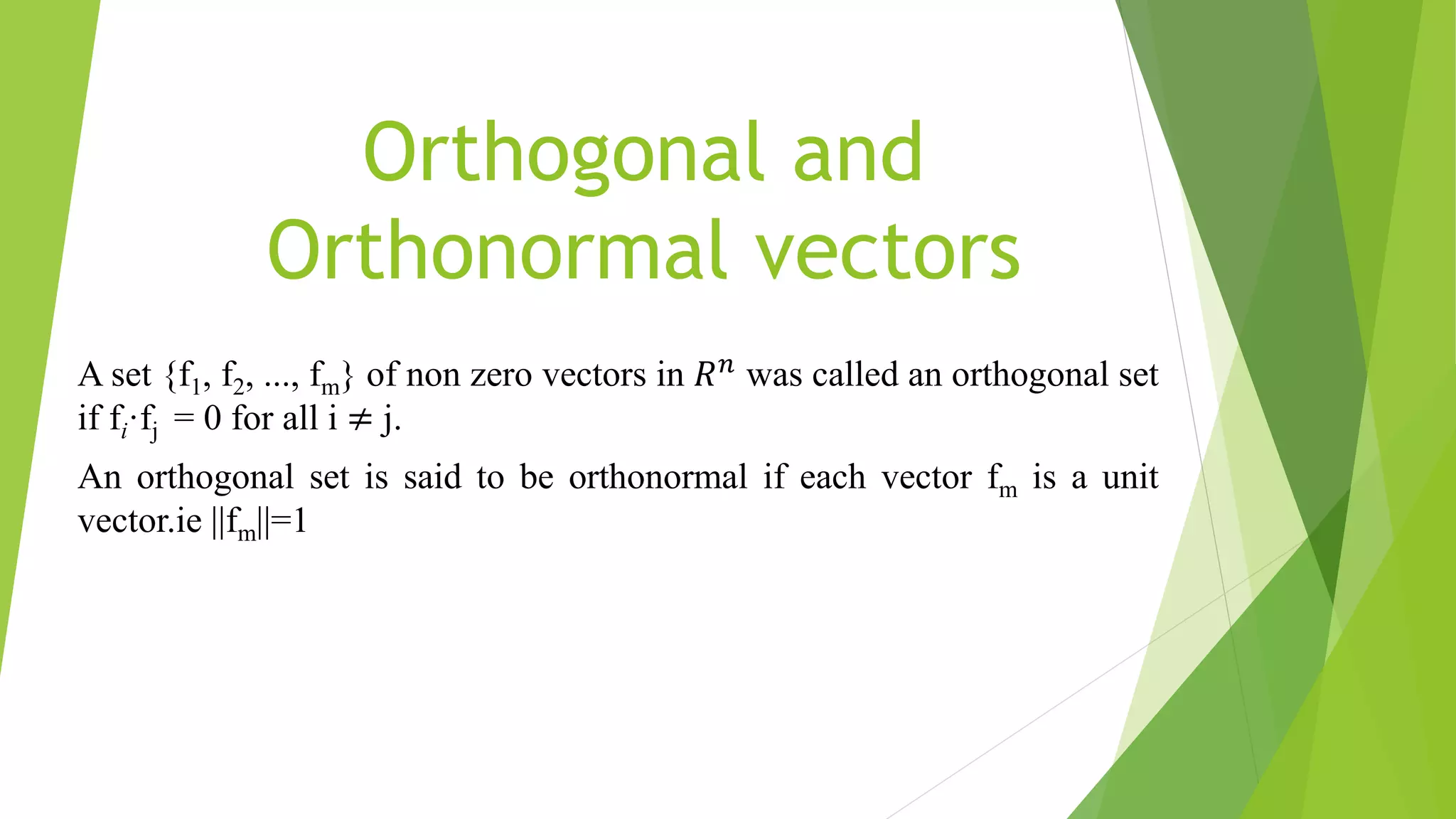 Orthogonal and Orthonormal vectors

A set $\{f_1, f_2, ..., f_m\}$ of non zero vectors in $R^n$ was called an orthogonal set if $f_i \cdot f_j = 0$ for all $i \neq j$.

An orthogonal set is said to be orthonormal if each vector $f_m$ is a unit vector.ie $||f_m||=1$